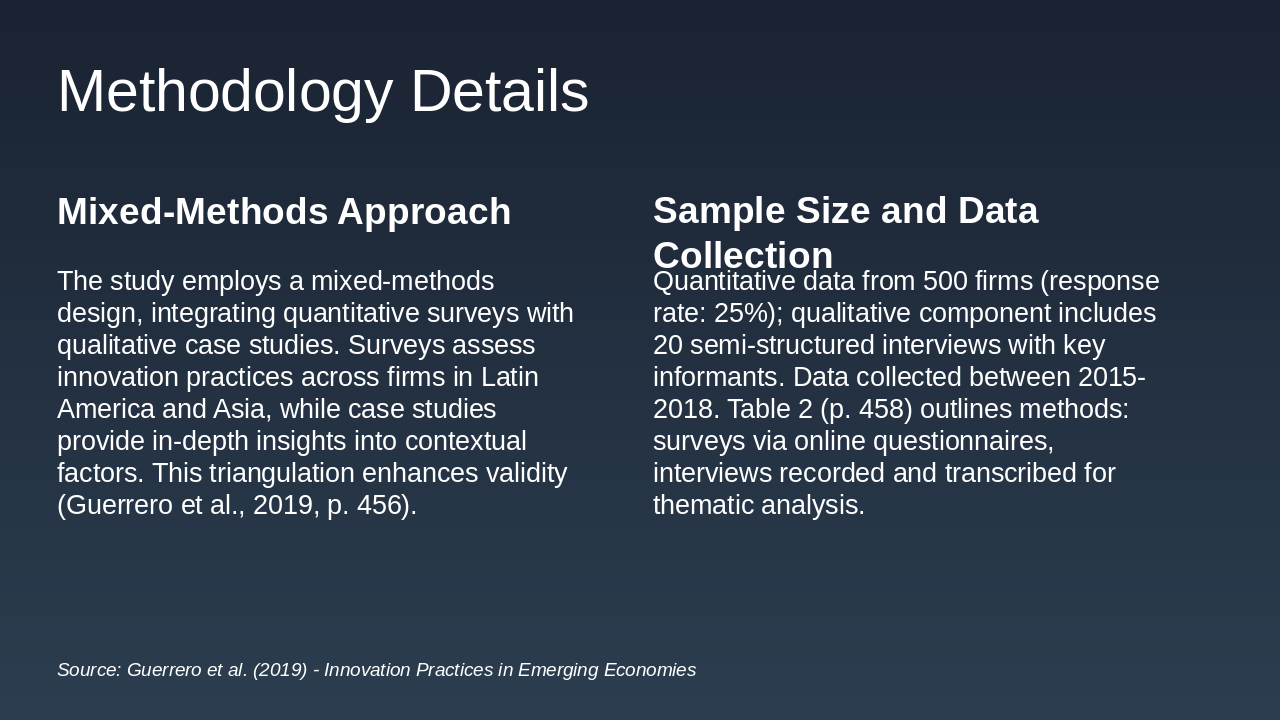 Methodology Details

Mixed-Methods Approach

The study employs a mixed-methods design, integrating quantitative surveys with qualitative case studies. Surveys assess innovation practices across firms in Latin America and Asia, while case studies provide in-depth insights into contextual factors. This triangulation enhances validity (Guerrero et al., 2019, p. 456).

Sample Size and Data Collection

Quantitative data from 500 firms (response rate: 25%); qualitative component includes 20 semi-structured interviews with key informants. Data collected between 2015-2018. Table 2 (p. 458) outlines methods: surveys via online questionnaires, interviews recorded and transcribed for thematic analysis.

Source: Guerrero et al. (2019) - Innovation Practices in Emerging Economies